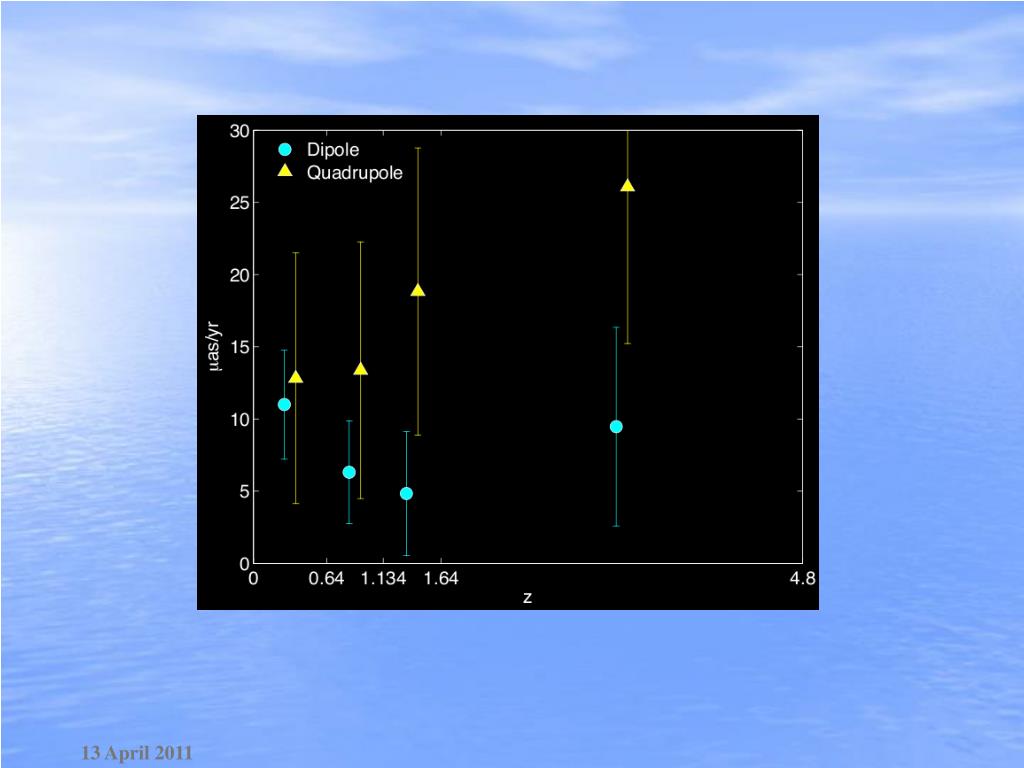 Dipole
Quadrupole

30
25
20
15
10
5
0

μas/yr

0
0.64
1.134
1.64
4.8

z

13 April 2011